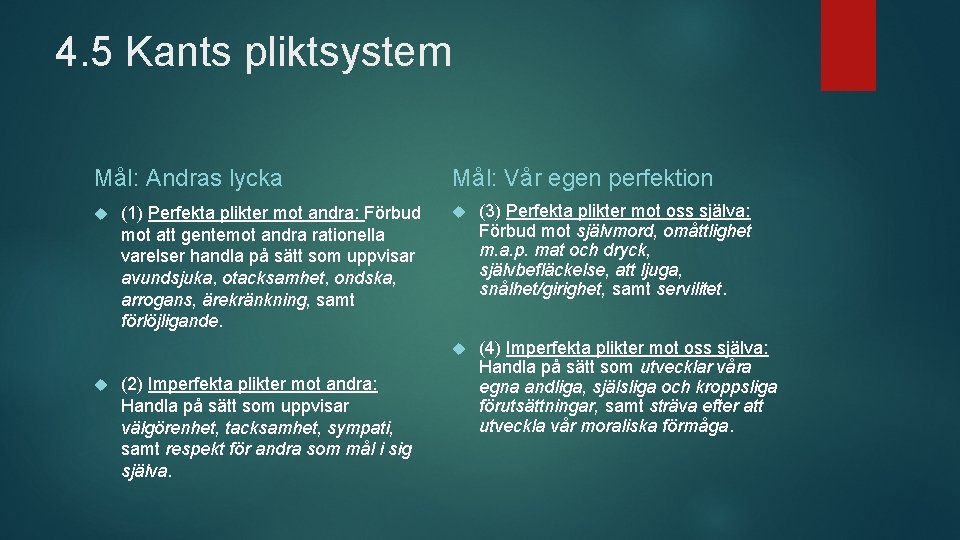 4.5 Kants pliktsystem

Mål: Andras lycka

(1) Perfekta plikter mot andra: Förbud mot att gentemot andra rationella varelser handla på sätt som uppvisar avundsjuka, otacksamhet, ondska, arrogans, ärekränkning, samt förlöjligande.

(2) Imperfekta plikter mot andra: Handla på sätt som uppvisar välgörenhet, tacksamhet, sympati, samt respekt för andra som mål i sig själva.

Mål: Vår egen perfektion

(3) Perfekta plikter mot oss själva: Förbud mot självmord, omåttlighet m.a.p. mat och dryck, självbefläckelse, att ljuga, snålhet/girighet, samt servilitet.

(4) Imperfekta plikter mot oss själva: Handla på sätt som utvecklar våra egna andliga, själsliga och kroppsliga förutsättningar, samt sträva efter att utveckla vår moraliska förmåga.